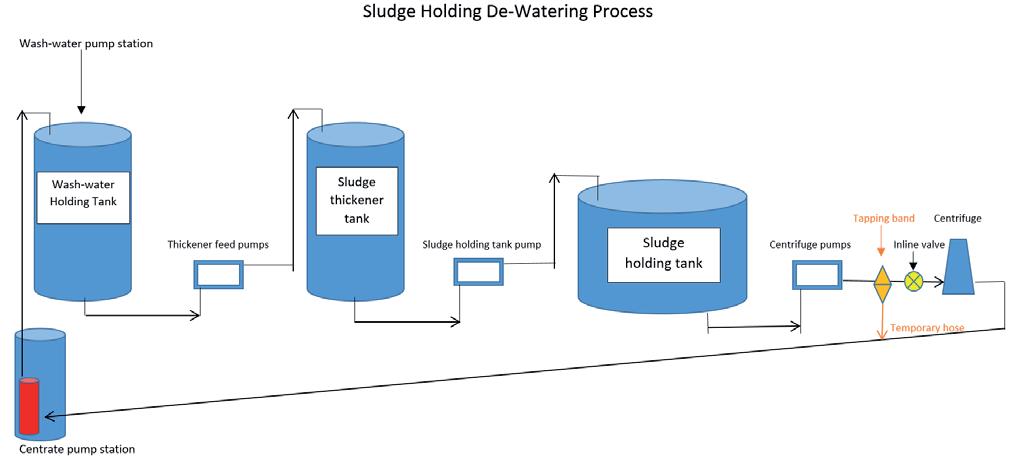 Sludge Holding De-Watering Process

Wash-water pump station

Wash-water Holding Tank

Thickener feed pumps

Sludge thickener tank

Sludge holding tank pump

Sludge holding tank

Centrifuge pumps

Tapping band

Inline valve

Centrifuge

Temporary hose

Centrate pump station